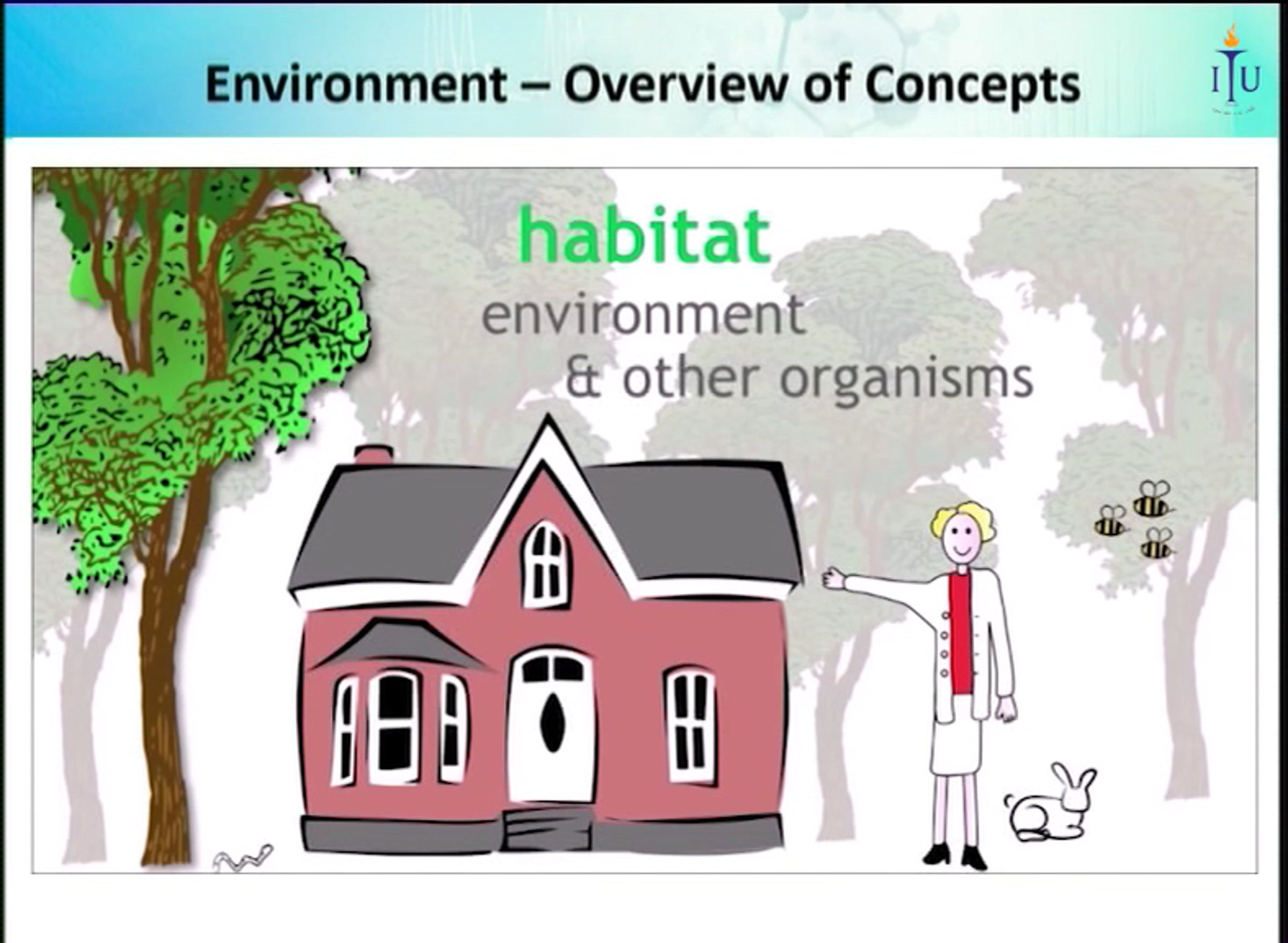 Environment – Overview of Concepts

ITU

habitat

environment
& other organisms